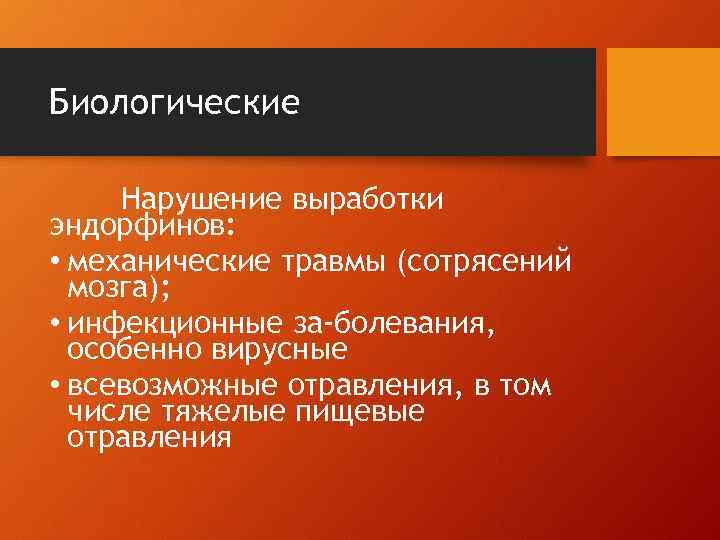 Биологические

Нарушение выработки эндорфинов:

• механические травмы (сотрясений мозга);
• инфекционные за-болевания, особенно вирусные
• всевозможные отравления, в том числе тяжелые пищевые отравления